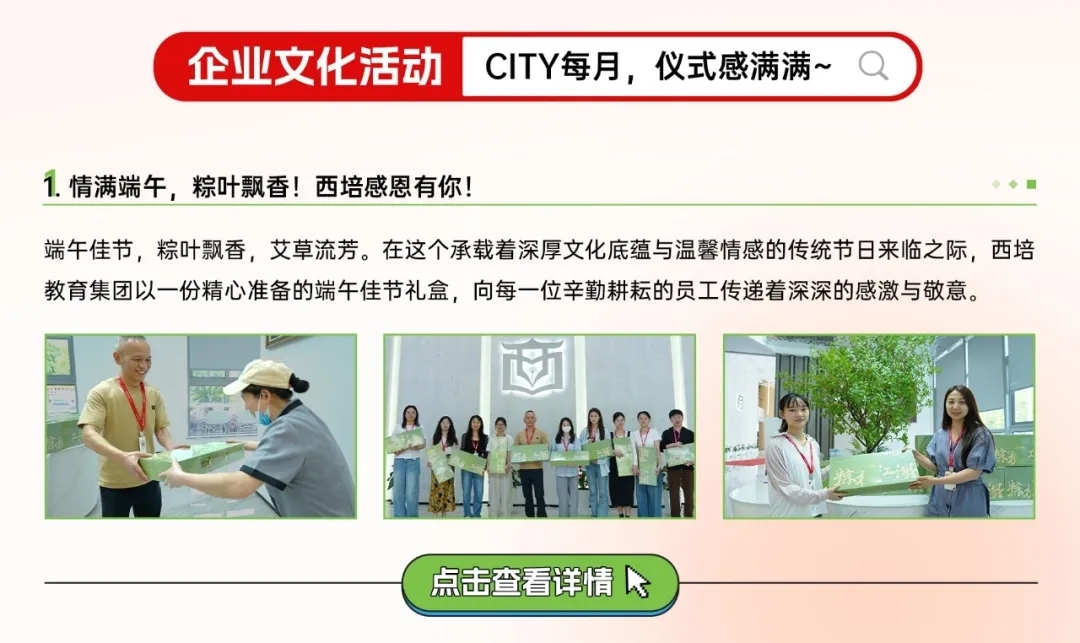 企业文化活动 CITY每月，仪式感满满~

1. 情满端午，粽叶飘香！西培感恩有你！

端午佳节，粽叶飘香，艾草流芳。在这个承载着深厚文化底蕴与温馨情感的传统节日来临之际，西培教育集团以一份精心准备的端午佳节礼盒，向每一位辛勤耕耘的员工传递着深深的感激与敬意。

点击查看详情